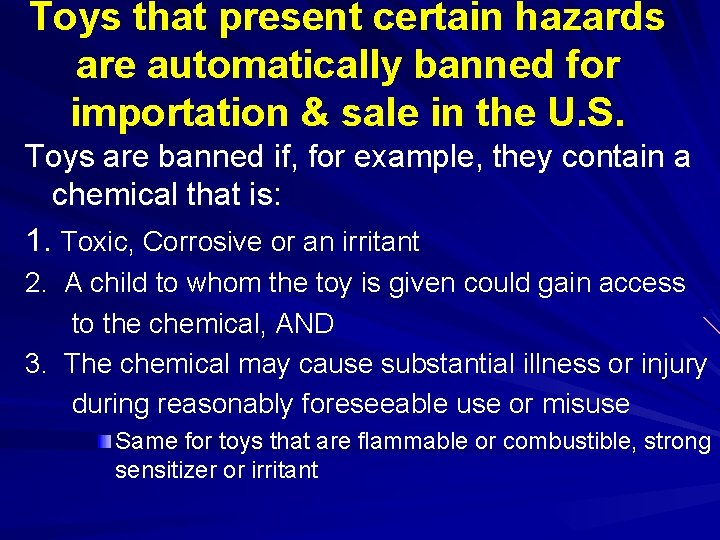 Toys that present certain hazards are automatically banned for importation & sale in the U.S.

Toys are banned if, for example, they contain a chemical that is:

1. Toxic, Corrosive or an irritant

2. A child to whom the toy is given could gain access to the chemical, AND

3. The chemical may cause substantial illness or injury during reasonably foreseeable use or misuse

Same for toys that are flammable or combustible, strong sensitizer or irritant